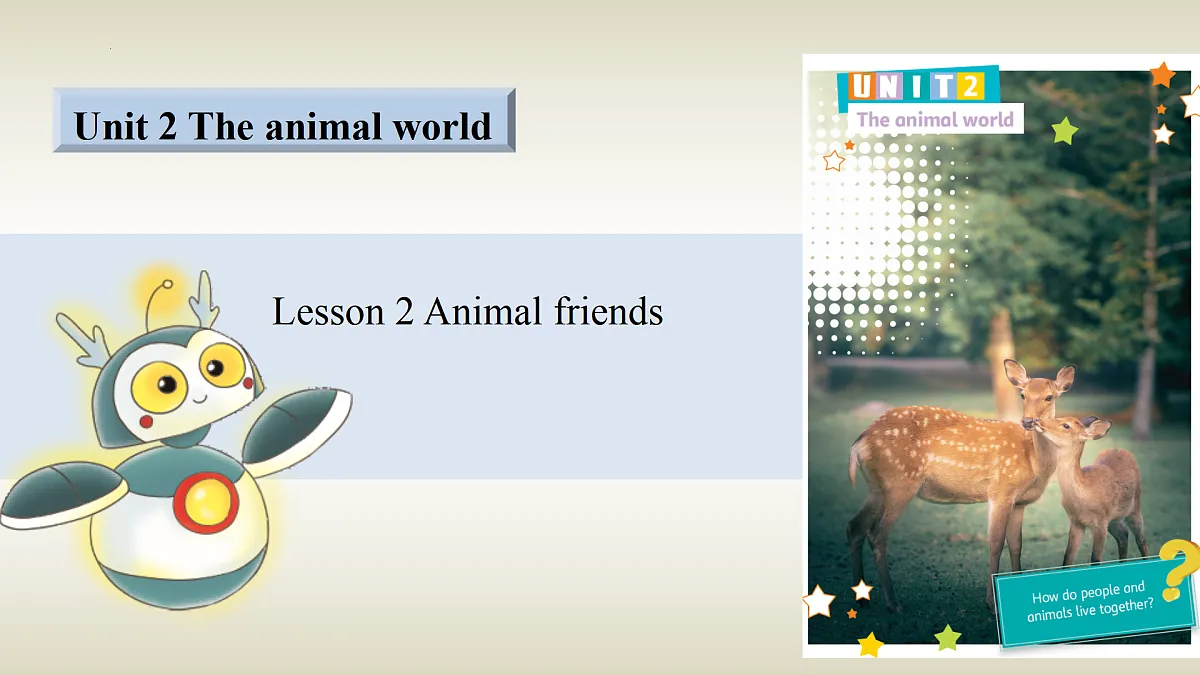 Unit 2 The animal world

Lesson 2 Animal friends

UNIT 2
The animal world

How do people and animals live together?